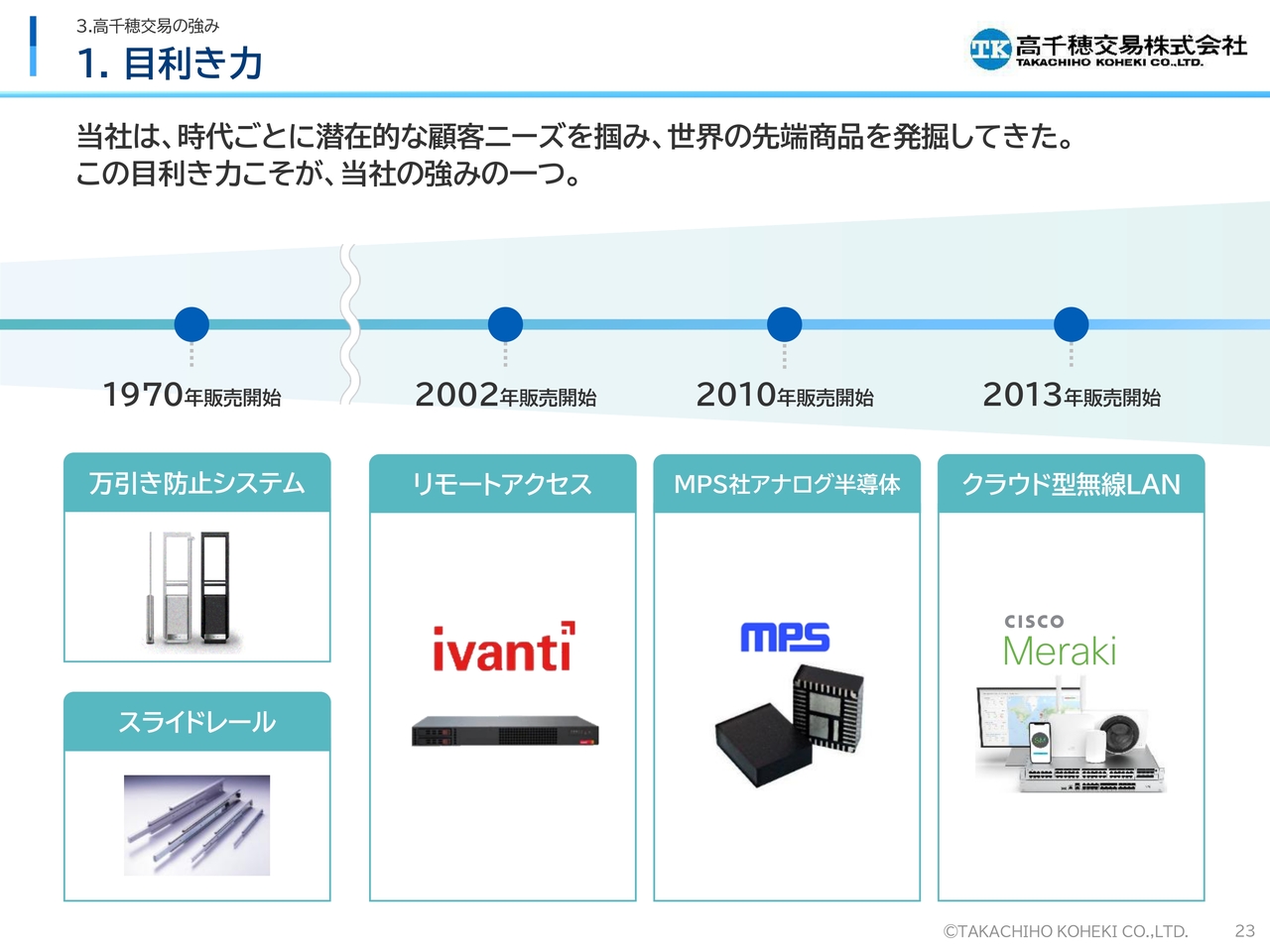 3.高千穂交易の強み

1. 目利き力

TK 高千穂交易株式会社
TAKACHIHO KOHEKI CO.,LTD.

当社は、時代ごとに潜在的な顧客ニーズを掴み、世界の先端商品を発掘してきた。
この目利き力こそが、当社の強みの一つ。

1970年販売開始

2002年販売開始

2010年販売開始

2013年販売開始

万引き防止システム

スライドレール

リモートアクセス

ivanti

MPS社アナログ半導体

MPS

クラウド型無線LAN

CISCO
Meraki

©TAKACHIHO KOHEKI CO.,LTD.

23